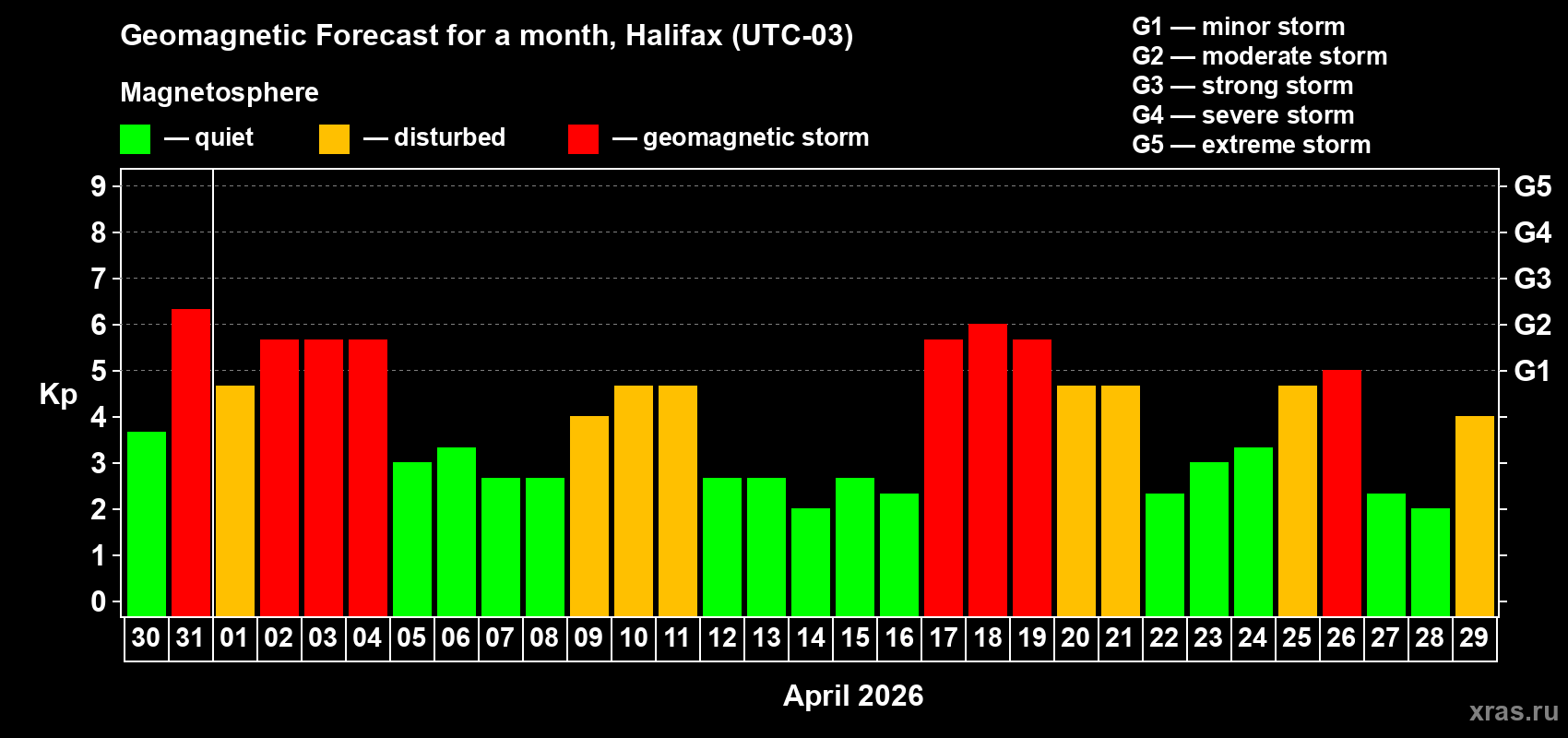 Geomagnetic Forecast for a month, Halifax (UTC-03)

Magnetosphere

— quiet — disturbed — geomagnetic storm

G1 — minor storm
G2 — moderate storm
G3 — strong storm
G4 — severe storm
G5 — extreme storm

Kp

9
8
7
6
5
4
3
2
1
0

G5
G4
G3
G2
G1

30 31 01 02 03 04 05 06 07 08 09 10 11 12 13 14 15 16 17 18 19 20 21 22 23 24 25 26 27 28 29

April 2026

xras.ru